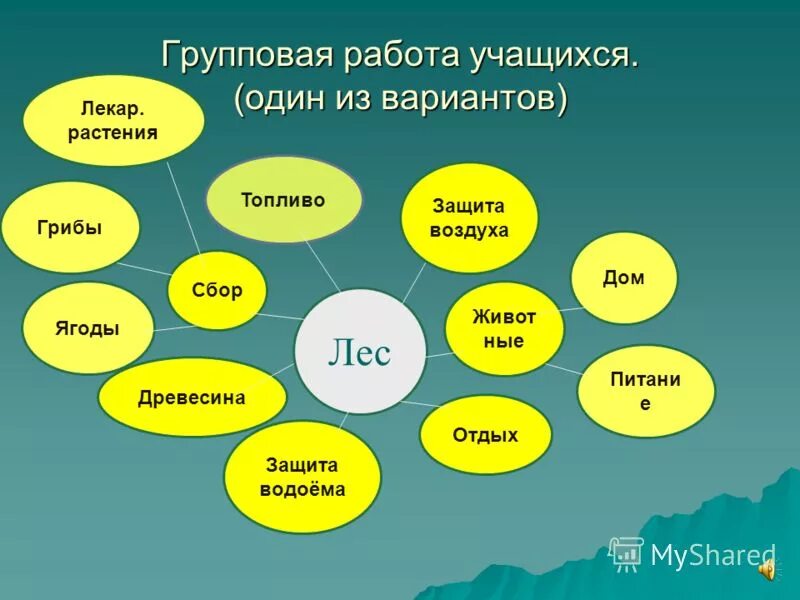 Групповая работа учащихся.
(один из вариантов)

Лекар. растения

Топливо

Защита воздуха

Грибы

Сбор

Дом

Ягоды

Лес

Живот ные

Древесина

Питани е

Отдых

Защита водоёма

MyShared